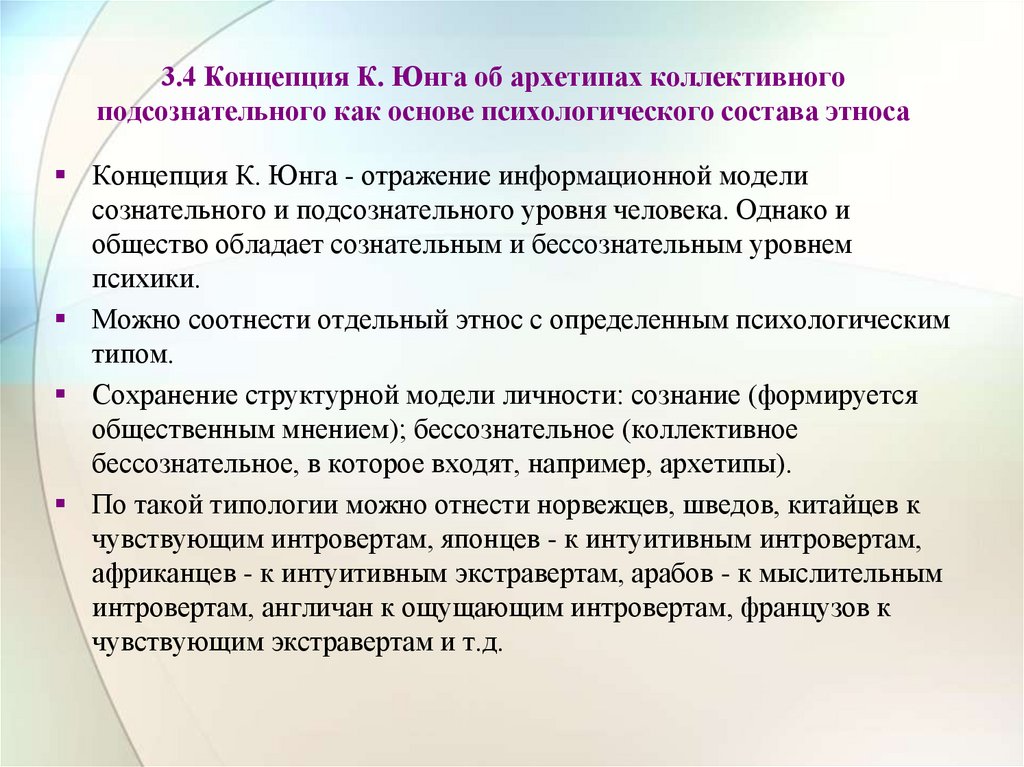 3.4 Концепция К. Юнга об архетипах коллективного подсознательного как основе психологического состава этноса

▪ Концепция К. Юнга - отражение информационной модели сознательного и подсознательного уровня человека. Однако и общество обладает сознательным и бессознательным уровнем психики.

▪ Можно соотнести отдельный этнос с определенным психологическим типом.

▪ Сохранение структурной модели личности: сознание (формируется общественным мнением); бессознательное (коллективное бессознательное, в которое входят, например, архетипы).

▪ По такой типологии можно отнести норвежцев, шведов, китайцев к чувствующим интровертам, японцев - к интуитивным интровертам, африканцев - к интуитивным экстравертам, арабов - к мыслительным интровертам, англичан к ощущающим интровертам, французов к чувствующим экстравертам и т.д.